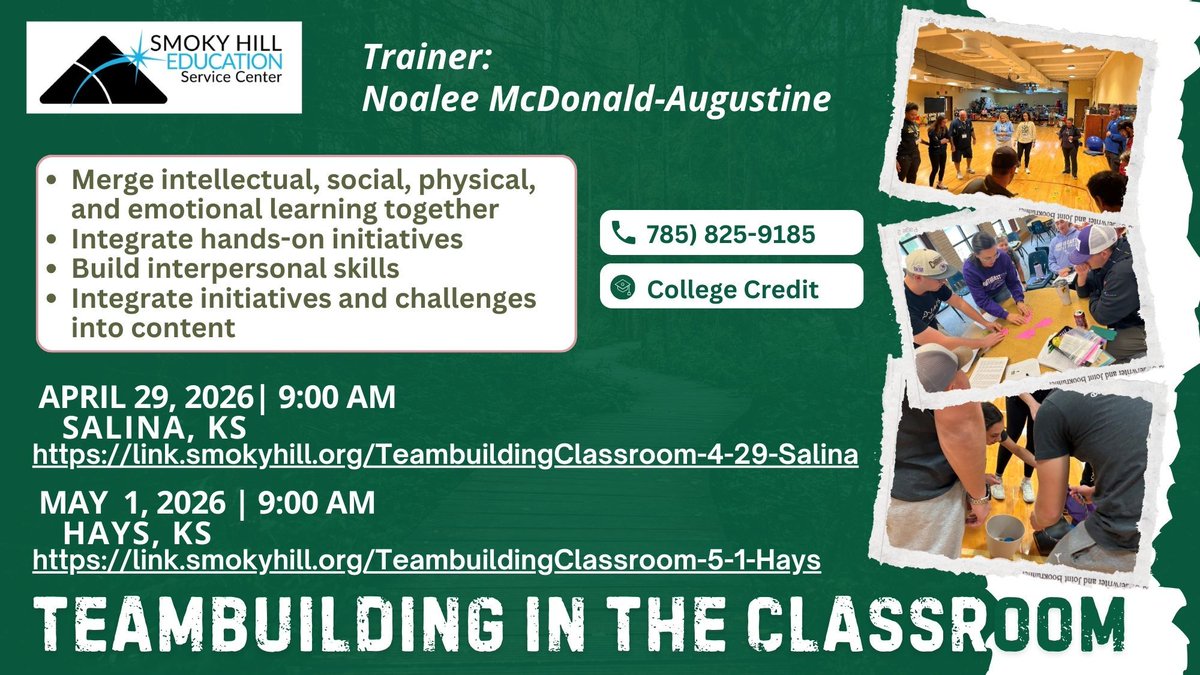 SMOKY HILL EDUCATION Service Center

Trainer:
Noalee McDonald-Augustine

- Merge intellectual, social, physical, and emotional learning together
- Integrate hands-on initiatives
- Build interpersonal skills
- Integrate initiatives and challenges into content

785) 825-9185

College Credit

APRIL 29, 2026| 9:00 AM
SALINA, KS
https://link.smokyhill.org/TeambuildingClassroom-4-29-Salina

MAY 1, 2026 | 9:00 AM
HAYS, KS
https://link.smokyhill.org/TeambuildingClassroom-5-1-Hays

TEAMBUILDING IN THE CLASSROOM